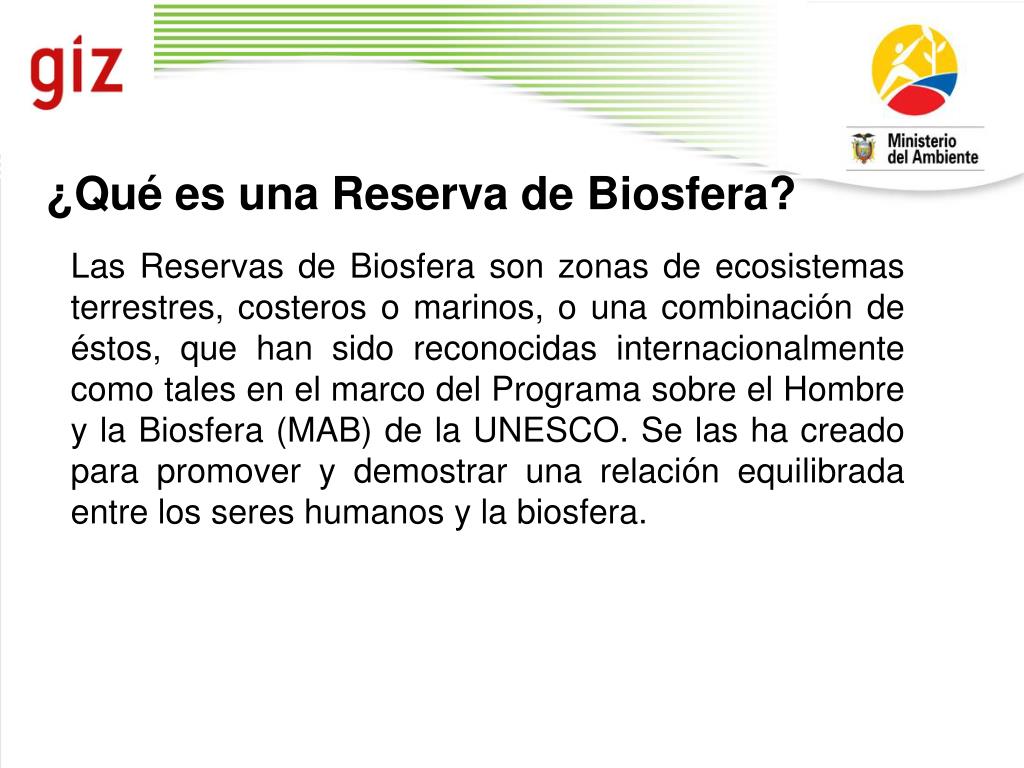 giz

Ministerio del Ambiente

¿Qué es una Reserva de Biosfera?

Las Reservas de Biosfera son zonas de ecosistemas terrestres, costeros o marinos, o una combinación de éstos, que han sido reconocidas internacionalmente como tales en el marco del Programa sobre el Hombre y la Biosfera (MAB) de la UNESCO. Se las ha creado para promover y demostrar una relación equilibrada entre los seres humanos y la biosfera.